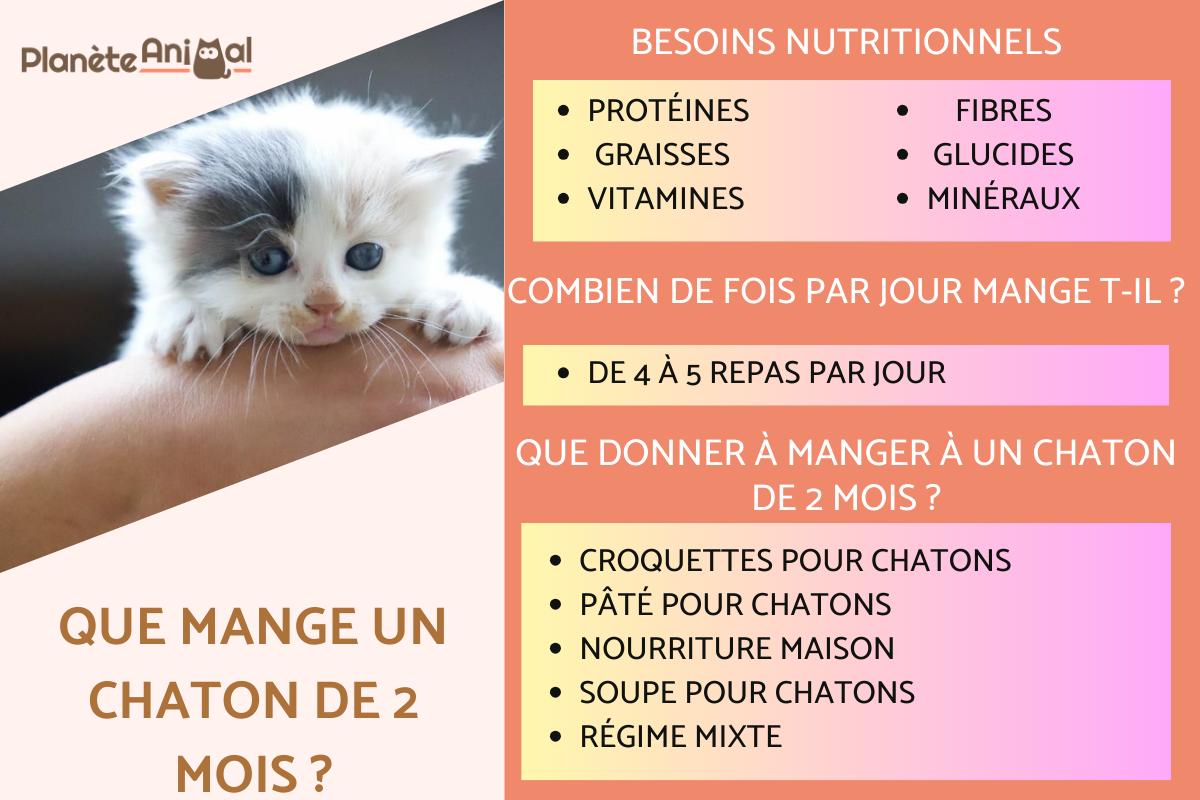 PlanèteAnimal

QUE MANGE UN CHATON DE 2 MOIS ?

BESOINS NUTRITIONNELS

- PROTÉINES
- GRAISSES
- VITAMINES
- FIBRES
- GLUCIDES
- MINÉRAUX

COMBIEN DE FOIS PAR JOUR MANGE T-IL ?

- DE 4 À 5 REPAS PAR JOUR

QUE DONNER À MANGER À UN CHATON DE 2 MOIS ?

- CROQUETTES POUR CHATONS
- PÂTÉ POUR CHATONS
- NOURRITURE MAISON
- SOUPE POUR CHATONS
- RÉGIME MIXTE